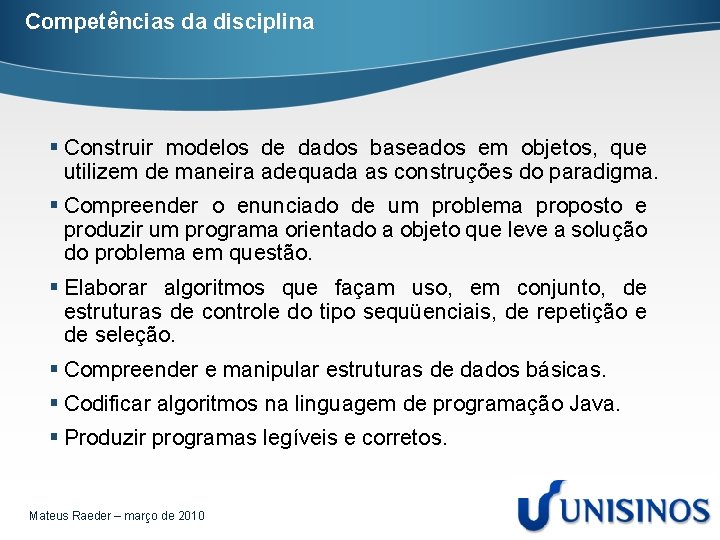 Competências da disciplina

▪ Construir modelos de dados baseados em objetos, que utilizem de maneira adequada as construções do paradigma.

▪ Compreender o enunciado de um problema proposto e produzir um programa orientado a objeto que leve a solução do problema em questão.

▪ Elaborar algoritmos que façam uso, em conjunto, de estruturas de controle do tipo seqüenciais, de repetição e de seleção.

▪ Compreender e manipular estruturas de dados básicas.

▪ Codificar algoritmos na linguagem de programação Java.

▪ Produzir programas legíveis e corretos.

Mateus Raeder – março de 2010

UNISINOS